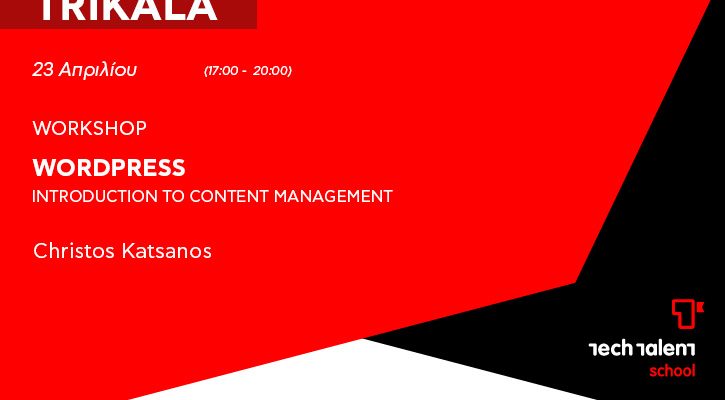 TRIKALA

23 Απριλίου (17:00 - 20:00)

WORKSHOP

WORDPRESS

INTRODUCTION TO CONTENT MANAGEMENT

Christos Katsanos

tech talent
school